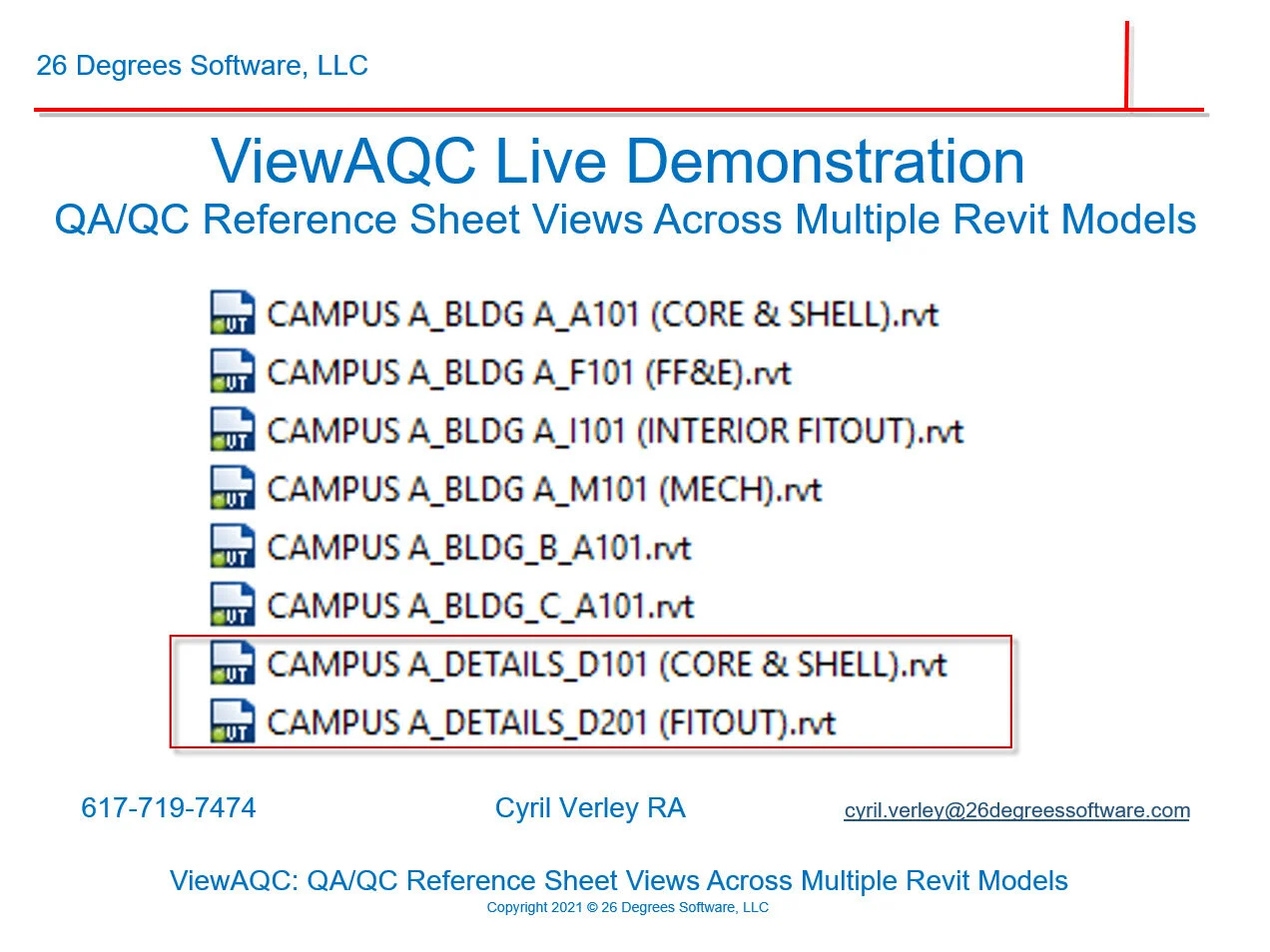 26 Degrees Software, LLC

ViewAQC Live Demonstration
QA/QC Reference Sheet Views Across Multiple Revit Models

CAMPUS A_BLDG A_A101 (CORE & SHELL).rvt
CAMPUS A_BLDG A_F101 (FF&E).rvt
CAMPUS A_BLDG A_I101 (INTERIOR FITOUT).rvt
CAMPUS A_BLDG A_M101 (MECH).rvt
CAMPUS A_BLDG_B_A101.rvt
CAMPUS A_BLDG_C_A101.rvt
CAMPUS A_DETAILS_D101 (CORE & SHELL).rvt
CAMPUS A_DETAILS_D201 (FITOUT).rvt

617-719-7474

Cyril Verley RA

cyril.verley@26degreessoftware.com

ViewAQC: QA/QC Reference Sheet Views Across Multiple Revit Models
Copyright 2021 © 26 Degrees Software, LLC